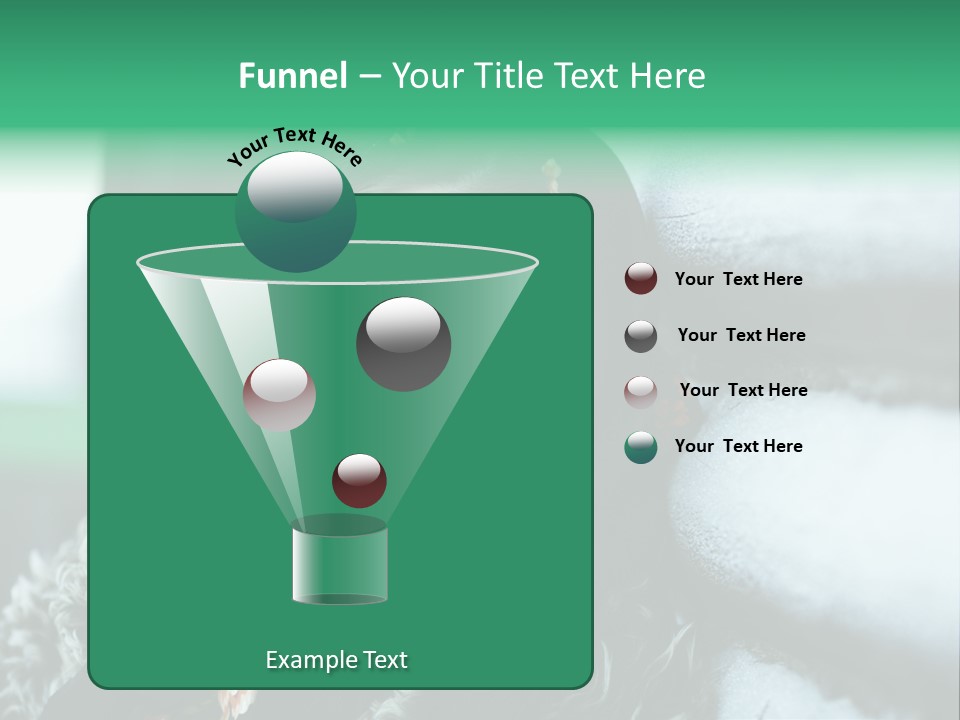 Funnel – Your Title Text Here

Your Text Here

Example Text

Your Text Here

Your Text Here

Your Text Here

Your Text Here